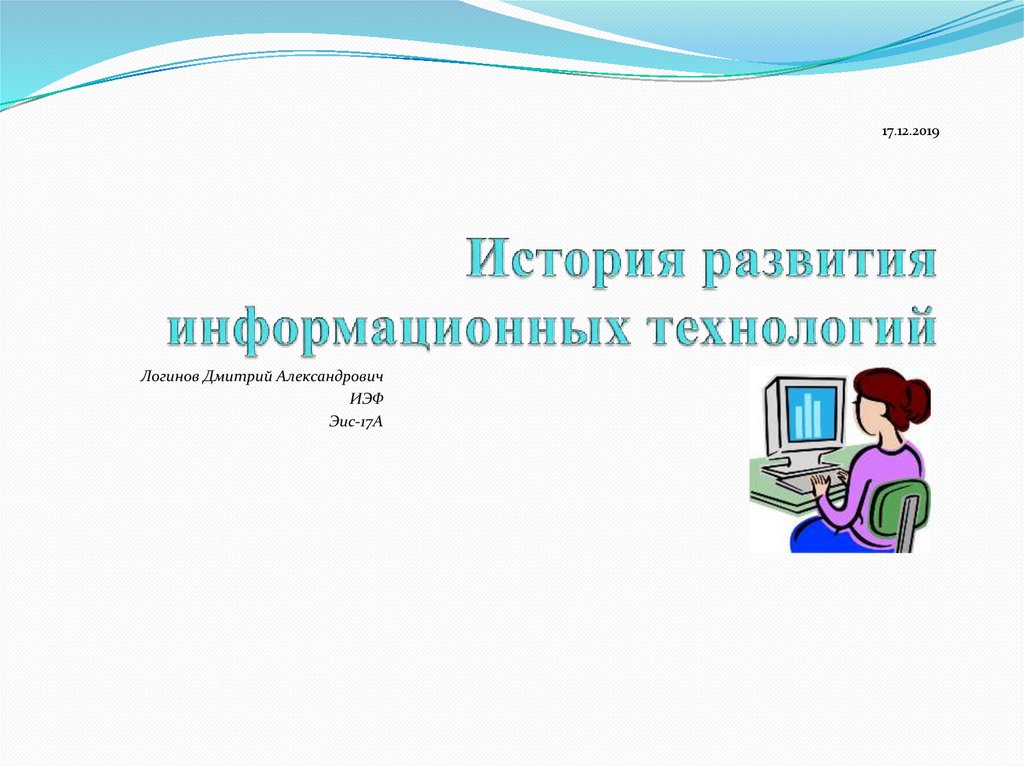 17.12.2019

История развития информационных технологий

Логинов Дмитрий Александрович
ИЭФ
Эис-17А